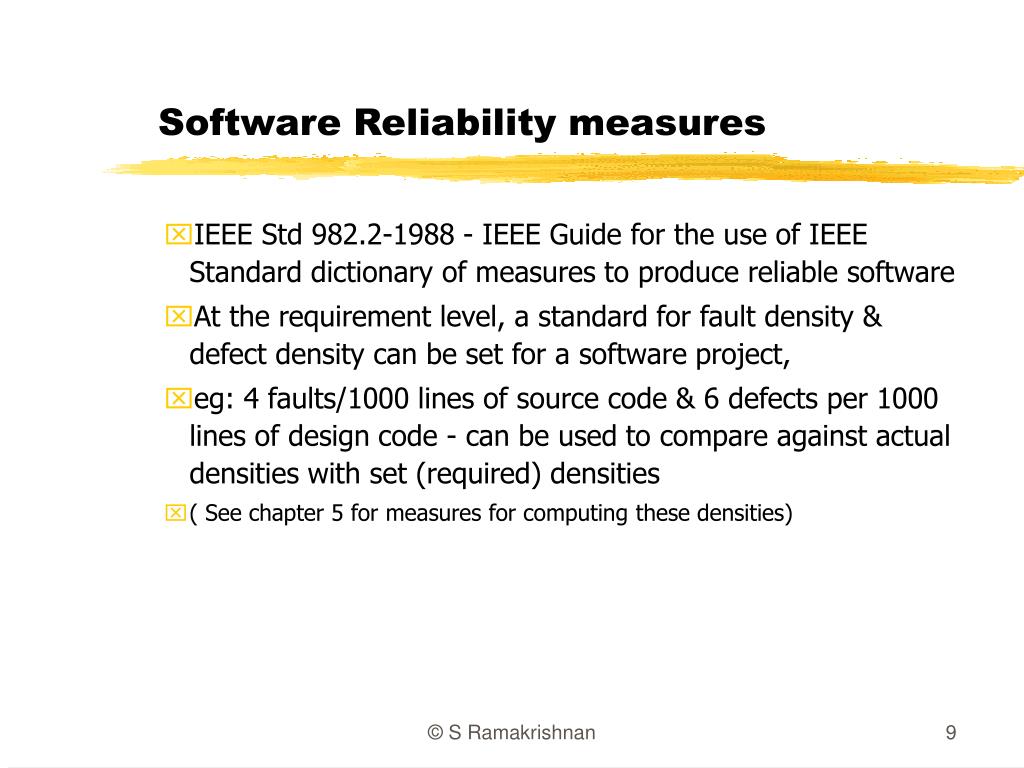 Software Reliability measures

IEEE Std 982.2-1988 - IEEE Guide for the use of IEEE Standard dictionary of measures to produce reliable software

At the requirement level, a standard for fault density & defect density can be set for a software project,

eg: 4 faults/1000 lines of source code & 6 defects per 1000 lines of design code - can be used to compare against actual densities with set (required) densities

( See chapter 5 for measures for computing these densities)

© S Ramakrishnan

9